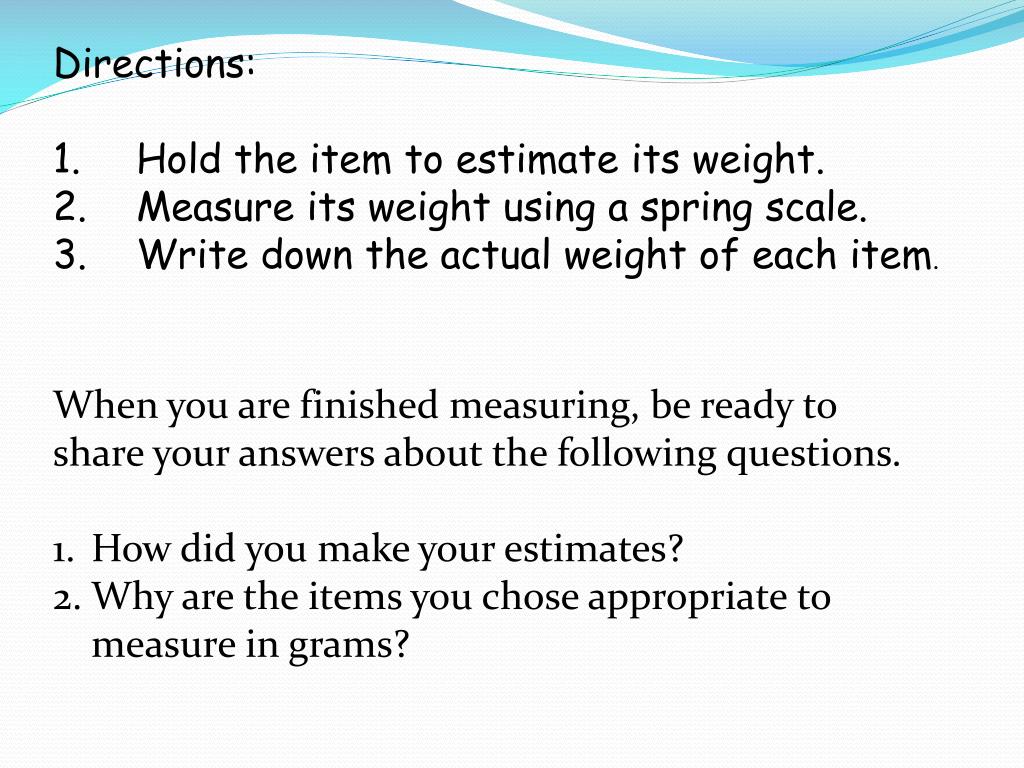 Directions:

1. Hold the item to estimate its weight.
2. Measure its weight using a spring scale.
3. Write down the actual weight of each item.

When you are finished measuring, be ready to share your answers about the following questions.

1. How did you make your estimates?
2. Why are the items you chose appropriate to measure in grams?